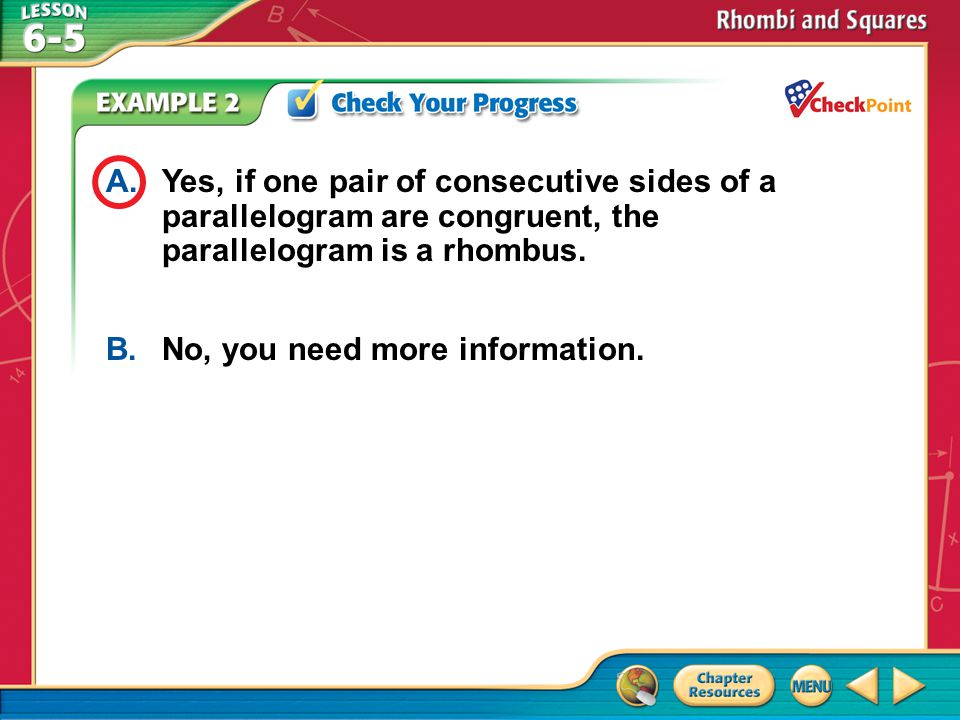 LESSON 6-5

Rhombi and Squares

EXAMPLE 2

Check Your Progress

CheckPoint

A. Yes, if one pair of consecutive sides of a parallelogram are congruent, the parallelogram is a rhombus.

B. No, you need more information.

Chapter Resources

MENU